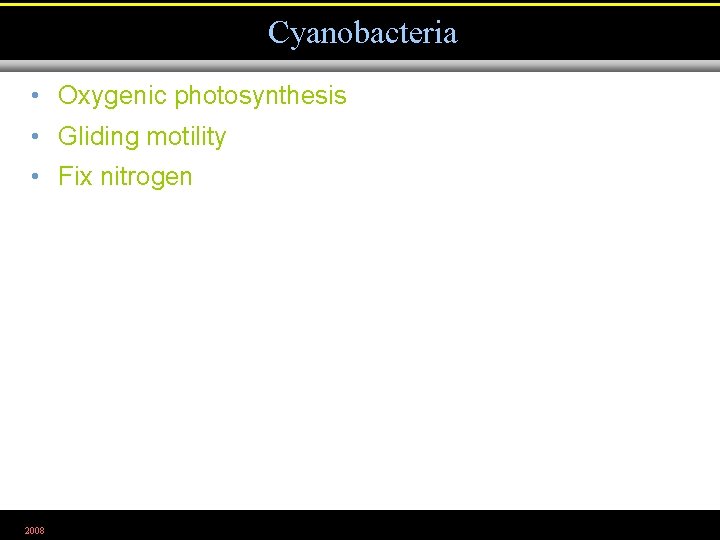 Cyanobacteria

• Oxygenic photosynthesis
• Gliding motility
• Fix nitrogen

2008